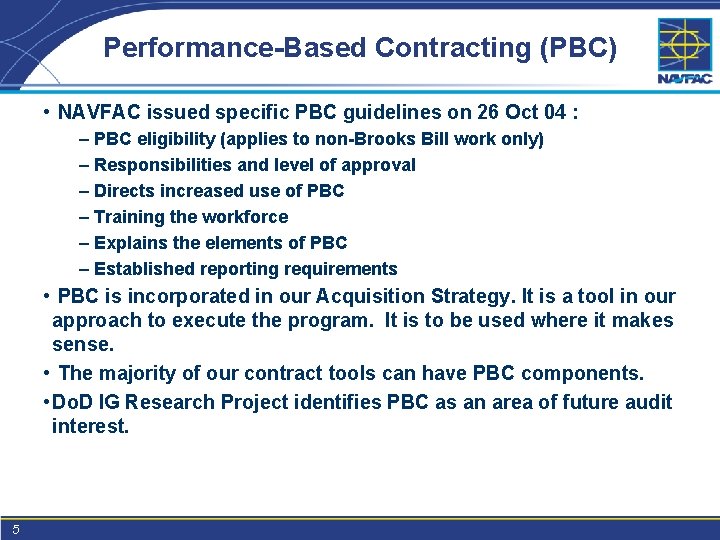 Performance-Based Contracting (PBC)

NAVFAC

• NAVFAC issued specific PBC guidelines on 26 Oct 04 :

– PBC eligibility (applies to non-Brooks Bill work only)
– Responsibilities and level of approval
– Directs increased use of PBC
– Training the workforce
– Explains the elements of PBC
– Established reporting requirements

• PBC is incorporated in our Acquisition Strategy. It is a tool in our approach to execute the program. It is to be used where it makes sense.

• The majority of our contract tools can have PBC components.

•DoD IG Research Project identifies PBC as an area of future audit interest.

5